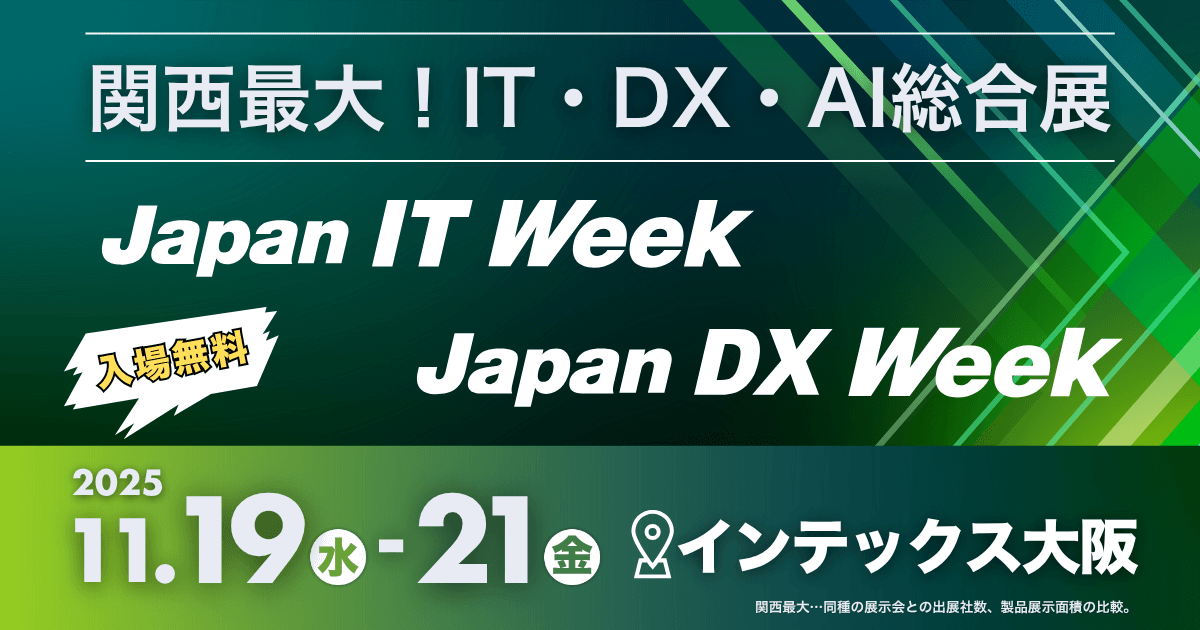 関西最大！IT・DX・AI総合展

Japan IT Week

入場無料

Japan DX Week

2025
11.19 水 - 21 金 インテックス大阪

関西最大…同種の展示会との出展社数、製品展示面積の比較。